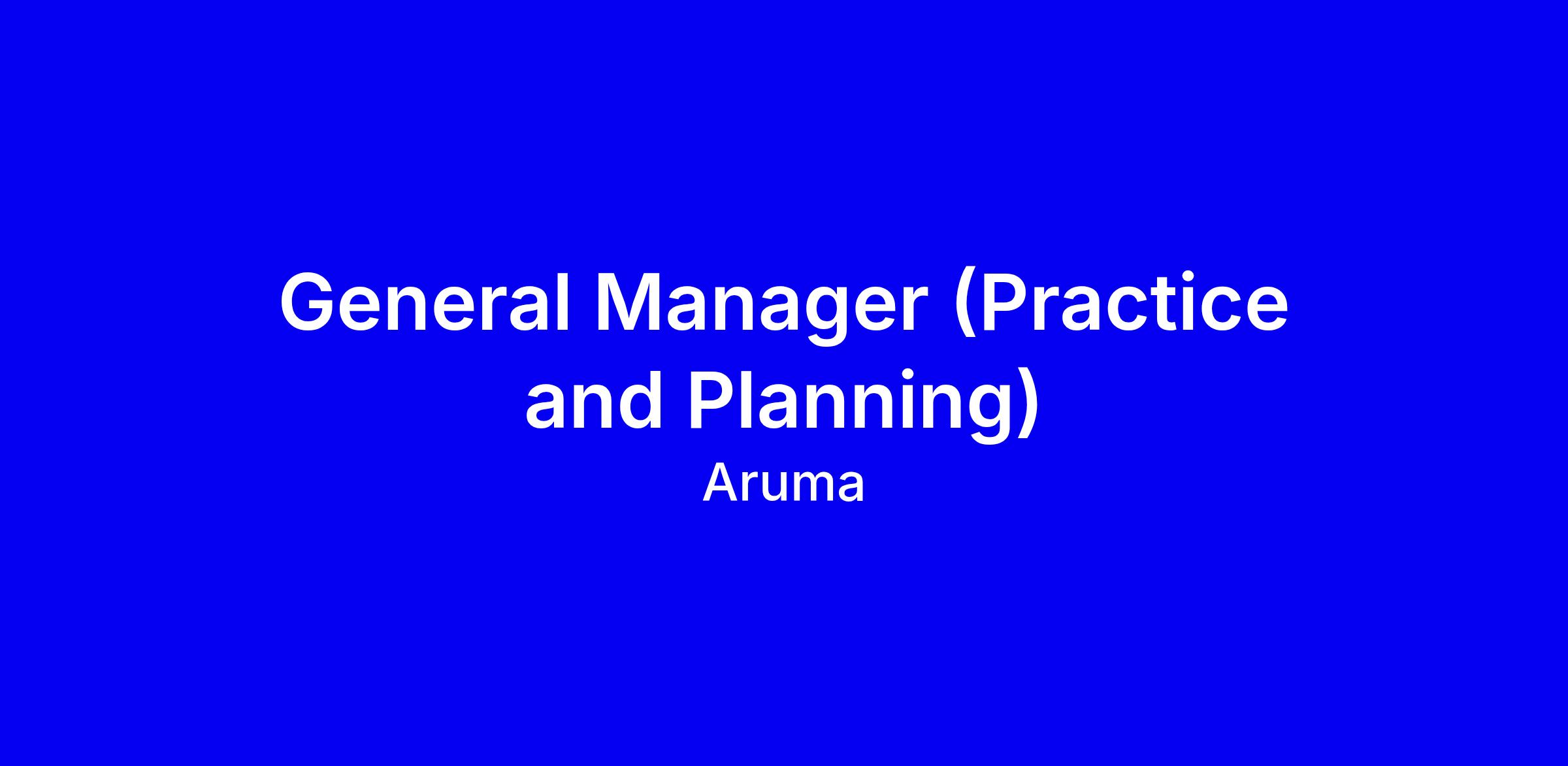 General Manager (Practice and Planning)

Aruma